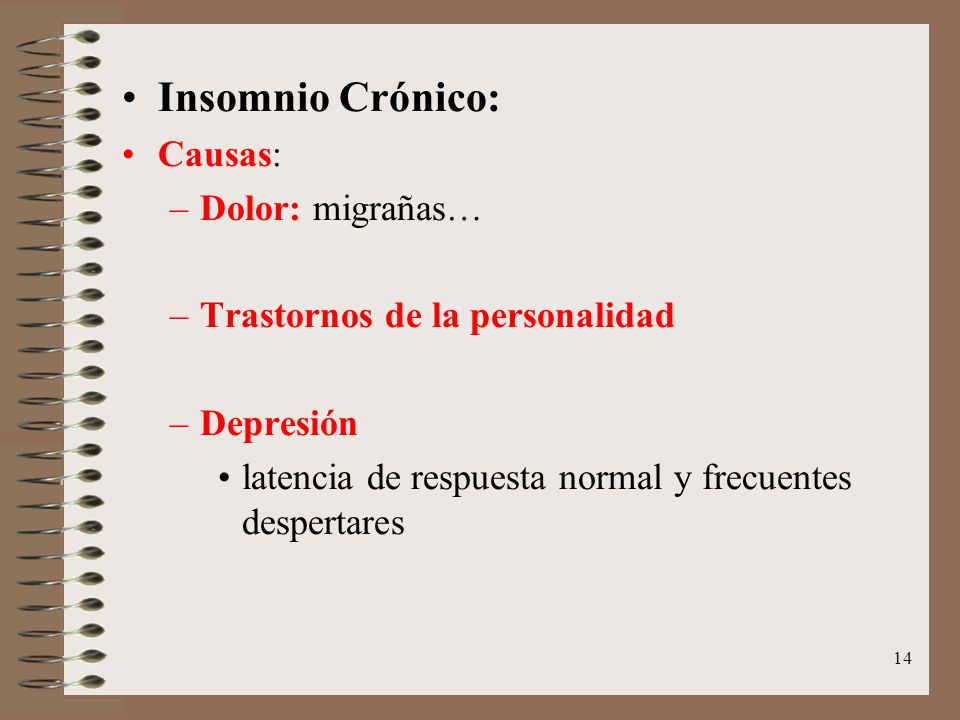 • Insomnio Crónico:
• Causas:
– Dolor: migrañas…

– Trastornos de la personalidad

– Depresión
• latencia de respuesta normal y frecuentes despertares

14